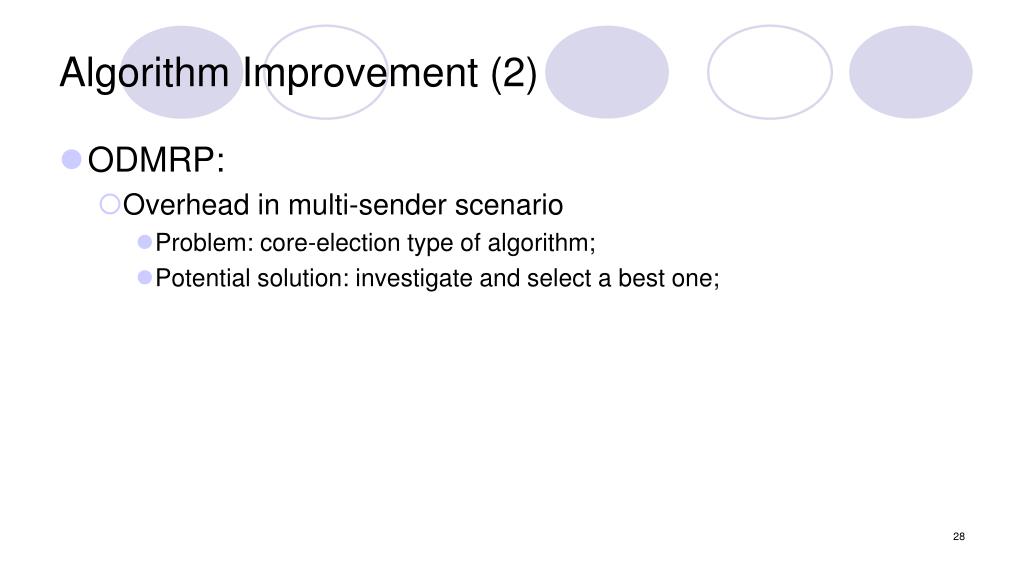 Algorithm Improvement (2)

ODMRP:

Overhead in multi-sender scenario

Problem: core-election type of algorithm;

Potential solution: investigate and select a best one;

28